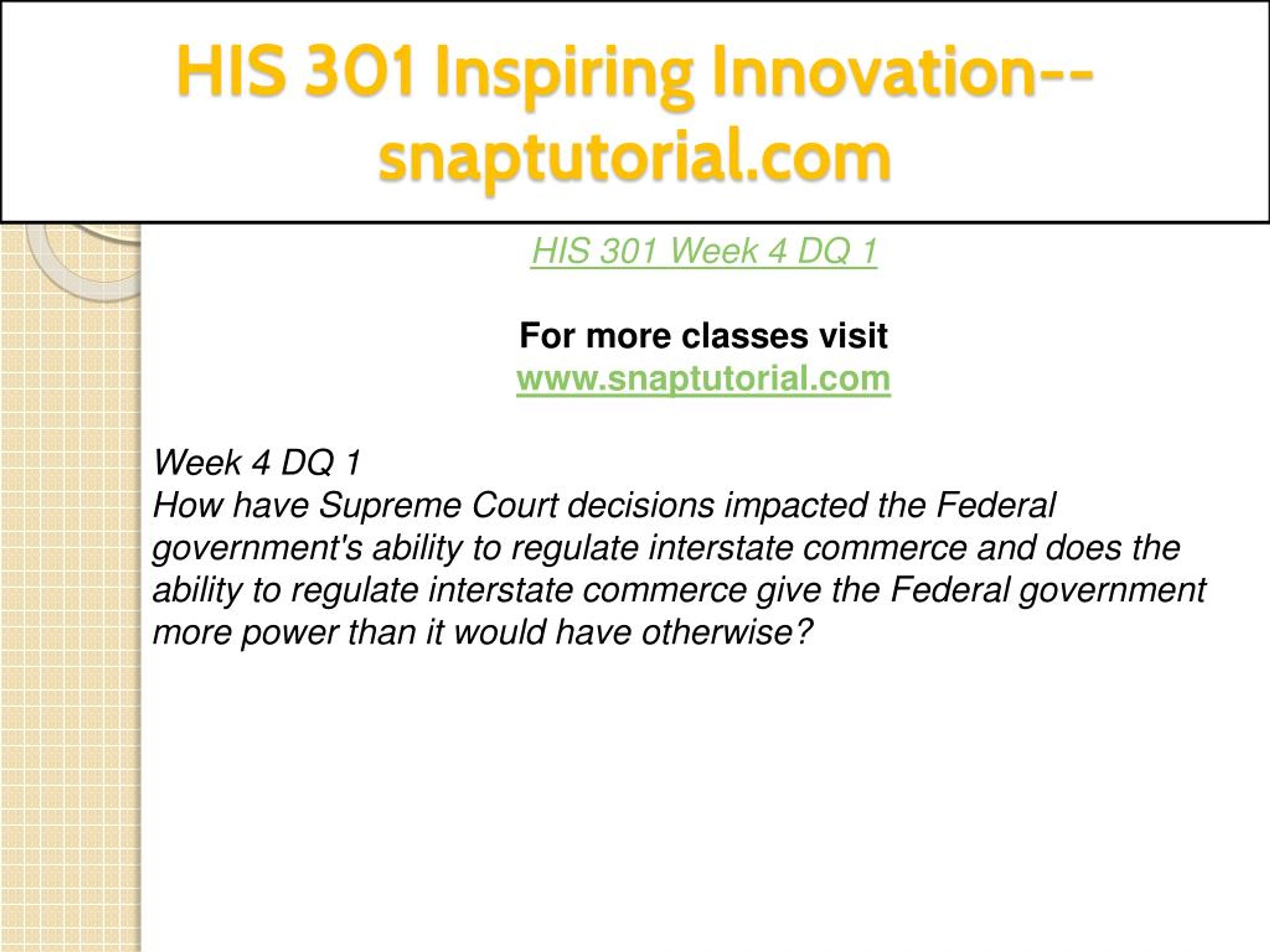 HIS 301 Inspiring Innovation--snaptutorial.com

HIS 301 Week 4 DQ 1

For more classes visit
www.snaptutorial.com

Week 4 DQ 1
How have Supreme Court decisions impacted the Federal government's ability to regulate interstate commerce and does the ability to regulate interstate commerce give the Federal government more power than it would have otherwise?